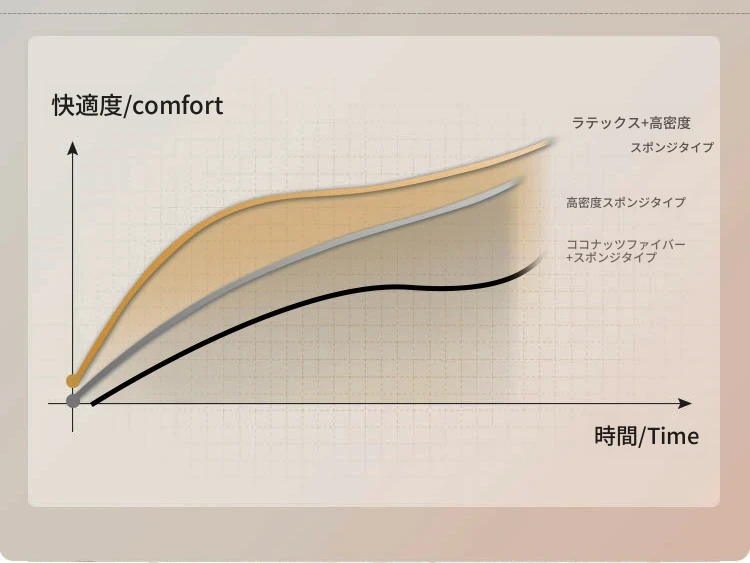 快適度/comfort

ラテックス+高密度
スポンジタイプ

高密度スポンジタイプ

ココナッツファイバー
+スポンジタイプ

時間/Time